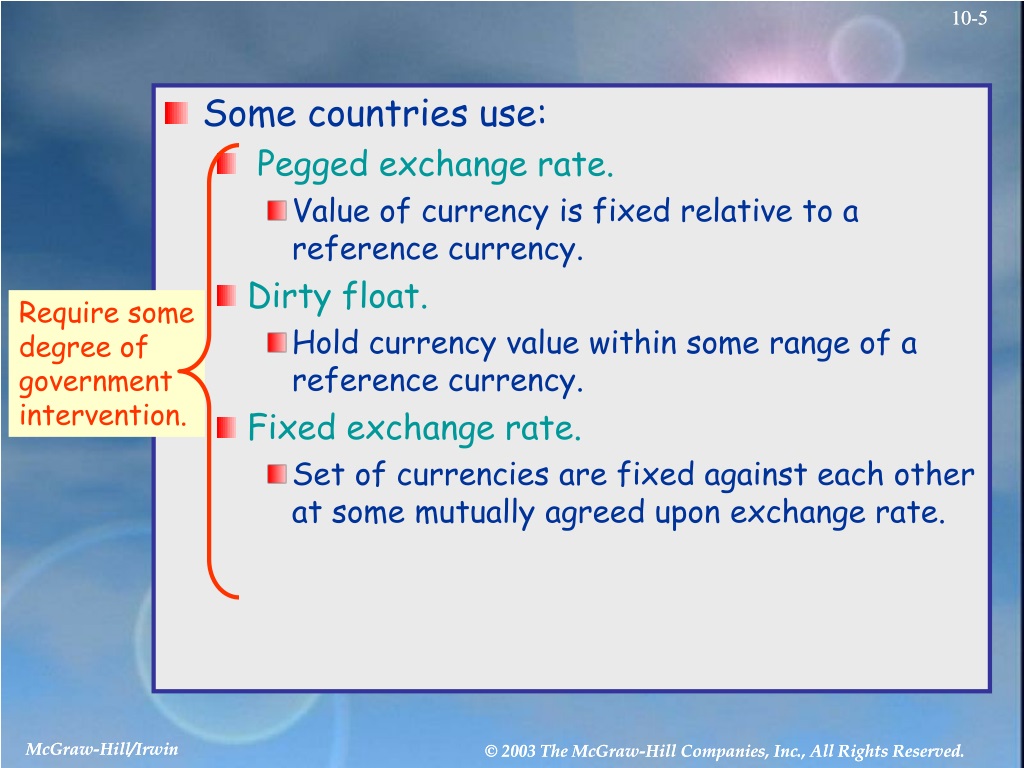 10-5

Some countries use:

Pegged exchange rate.

Value of currency is fixed relative to a reference currency.

Dirty float.

Hold currency value within some range of a reference currency.

Fixed exchange rate.

Set of currencies are fixed against each other at some mutually agreed upon exchange rate.

Require some degree of government intervention.

McGraw-Hill/Irwin

© 2003 The McGraw-Hill Companies, Inc., All Rights Reserved.